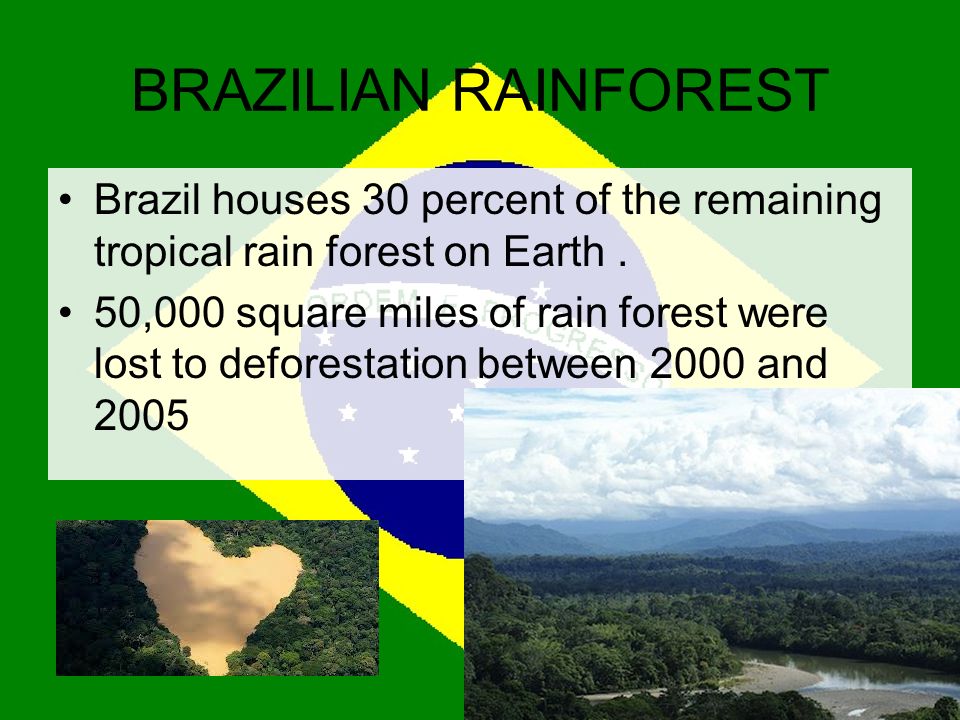 BRAZILIAN RAINFOREST

• Brazil houses 30 percent of the remaining tropical rain forest on Earth .
• 50,000 square miles of rain forest were lost to deforestation between 2000 and 2005

ORDEM E PROGRESSO